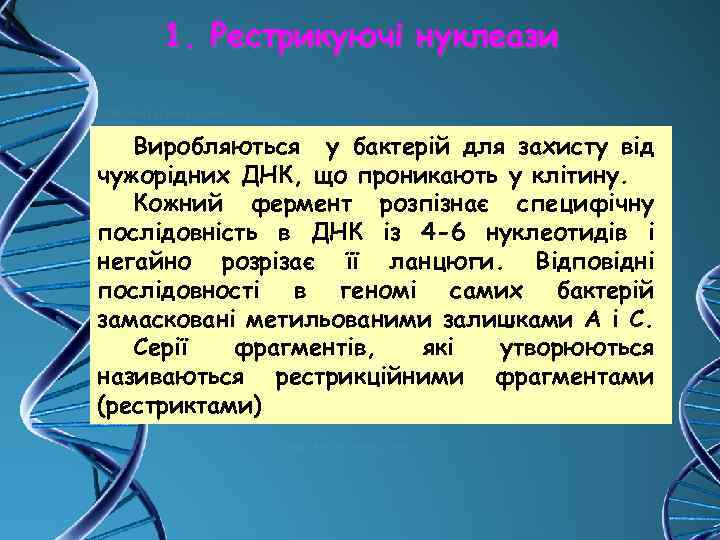 1. Рестрикуючі нуклеази

Виробляються у бактерій для захисту від чужорідних ДНК, що проникають у клітину.

Кожний фермент розпізнає специфічну послідовність в ДНК із 4-6 нуклеотидів і негайно розрізає її ланцюги. Відповідні послідовності в геномі самих бактерій замасковані метильованими залишками А і С.

Серії фрагментів, які утворюються називаються рестрикційними фрагментами (рестриктами)